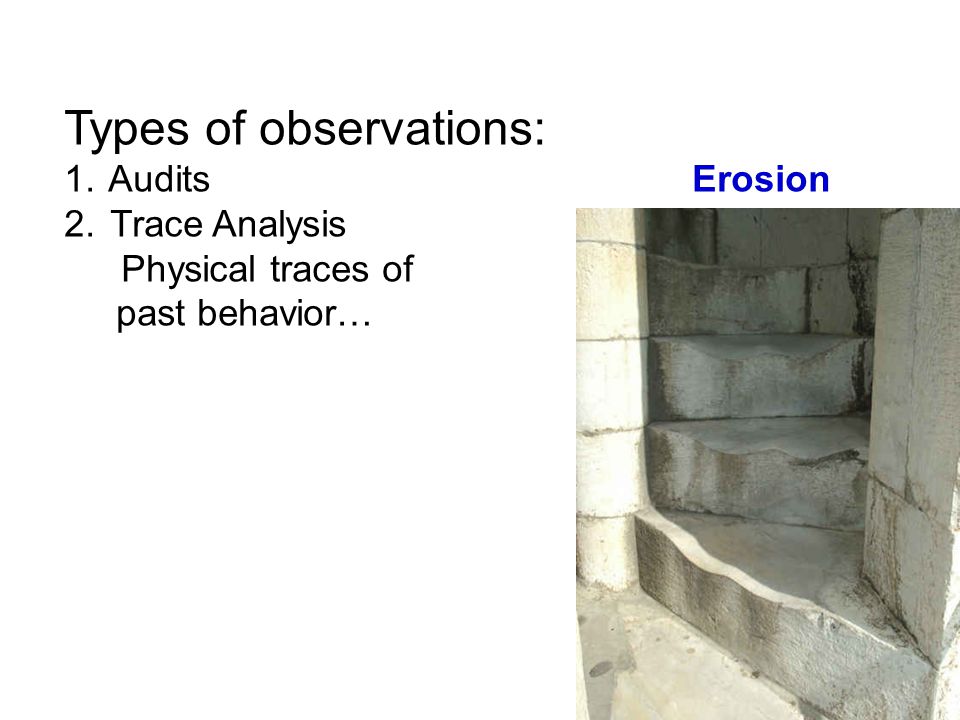 Types of observations:
1. Audits
2. Trace Analysis
Physical traces of past behavior…

Erosion